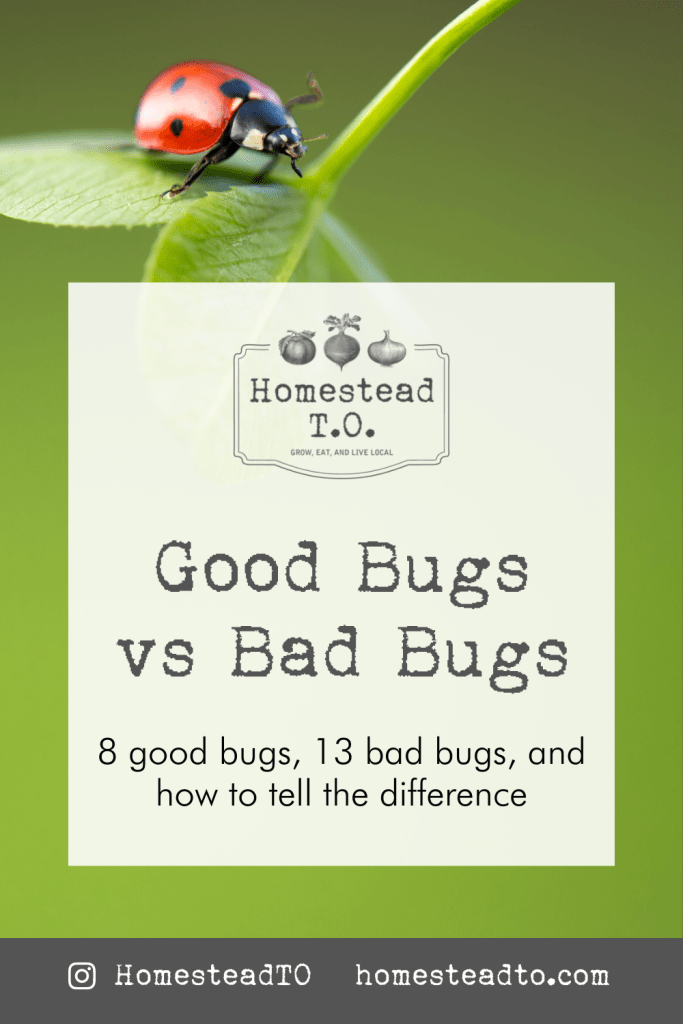 Homestead T.O.
GROW, EAT, AND LIVE LOCAL

Good Bugs vs Bad Bugs

8 good bugs, 13 bad bugs, and how to tell the difference

HomesteadTO homesteadto.com